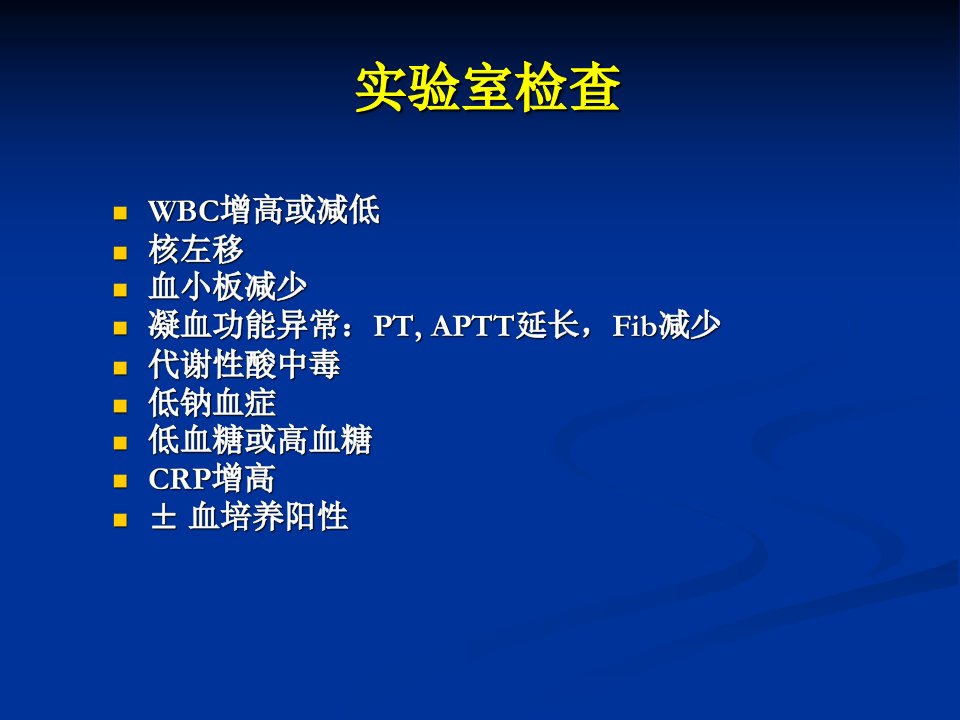 实验室检查

- WBC增高或减低
- 核左移
- 血小板减少
- 凝血功能异常：PT, APTT延长，Fib减少
- 代谢性酸中毒
- 低钠血症
- 低血糖或高血糖
- CRP增高
- ± 血培养阳性